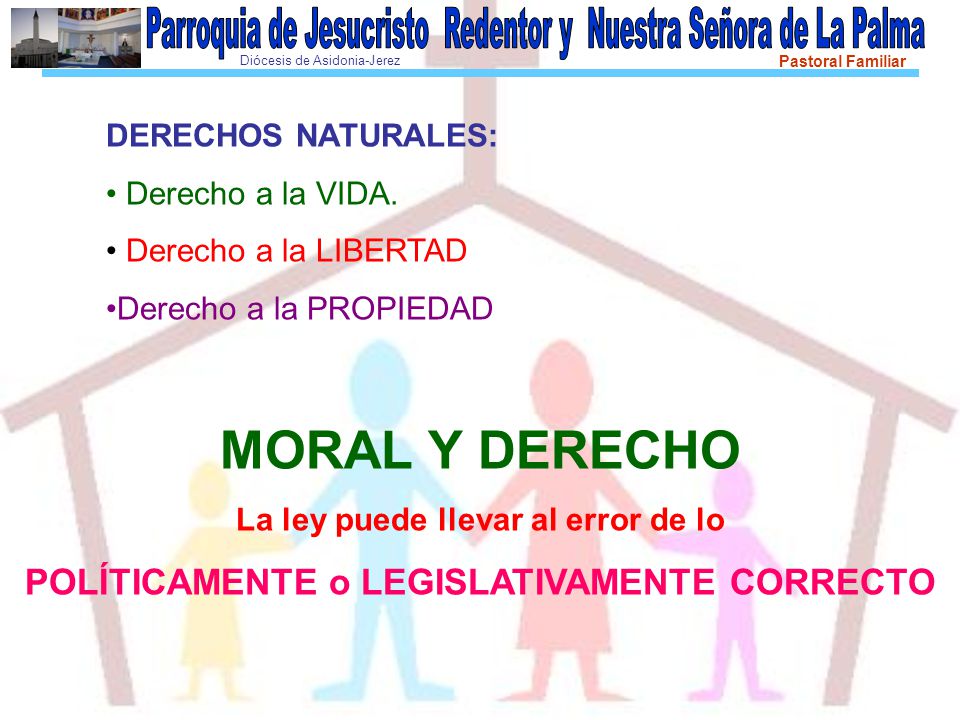 Parroquia de Jesucristo Redentor y Nuestra Señora de La Palma
Diócesis de Asidonia-Jerez
Pastoral Familiar

DERECHOS NATURALES:

• Derecho a la VIDA.

• Derecho a la LIBERTAD

•Derecho a la PROPIEDAD

MORAL Y DERECHO

La ley puede llevar al error de lo

POLÍTICAMENTE o LEGISLATIVAMENTE CORRECTO